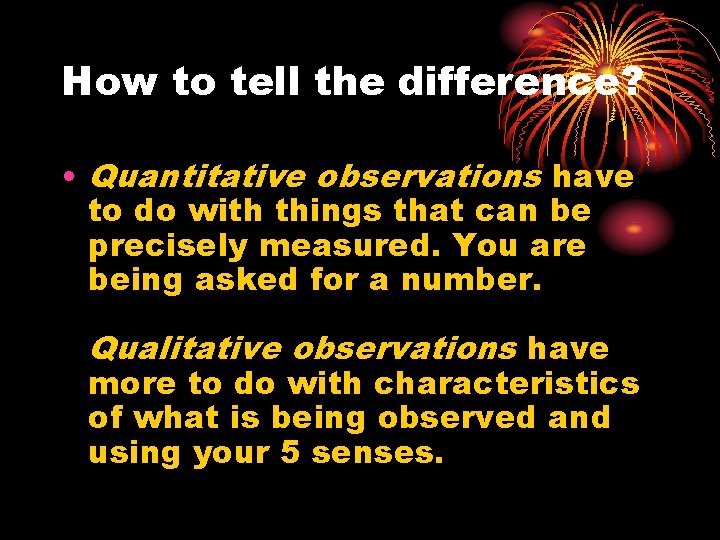 How to tell the difference?

• Quantitative observations have to do with things that can be precisely measured. You are being asked for a number.

Qualitative observations have more to do with characteristics of what is being observed and using your 5 senses.